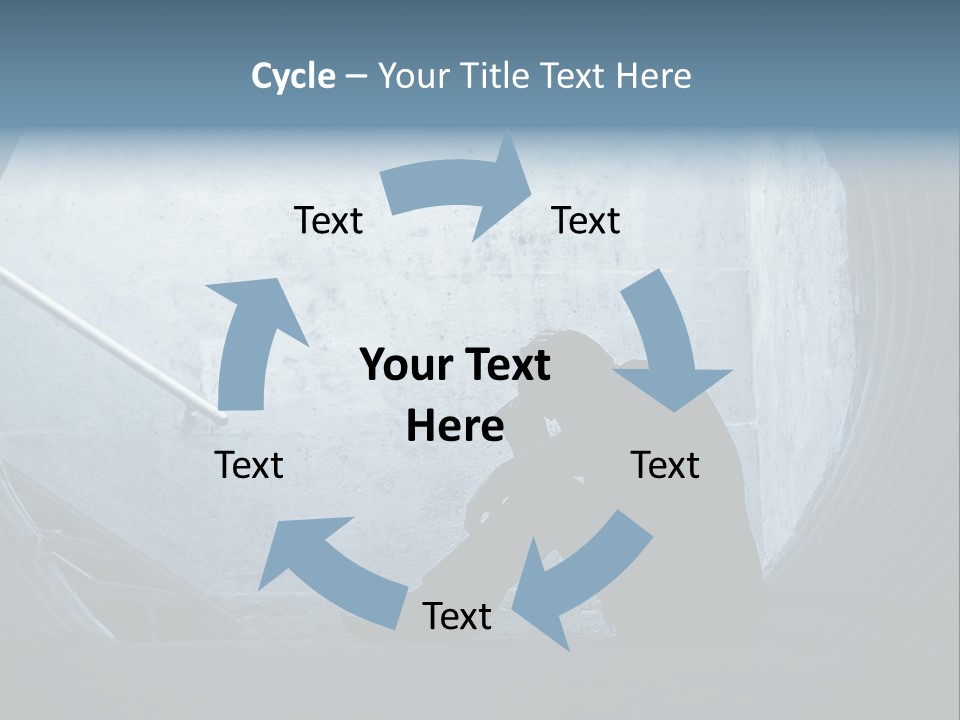 Cycle – Your Title Text Here

Text

Text

Your Text Here

Text

Text

Text